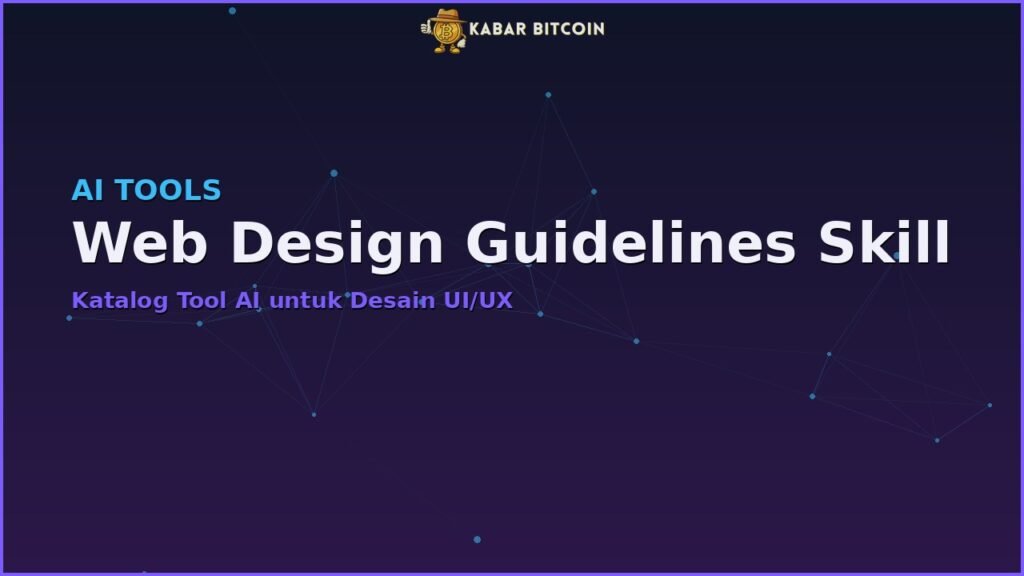 KABAR BITCOIN

AI TOOLS

Web Design Guidelines Skill

Katalog Tool AI untuk Desain UI/UX